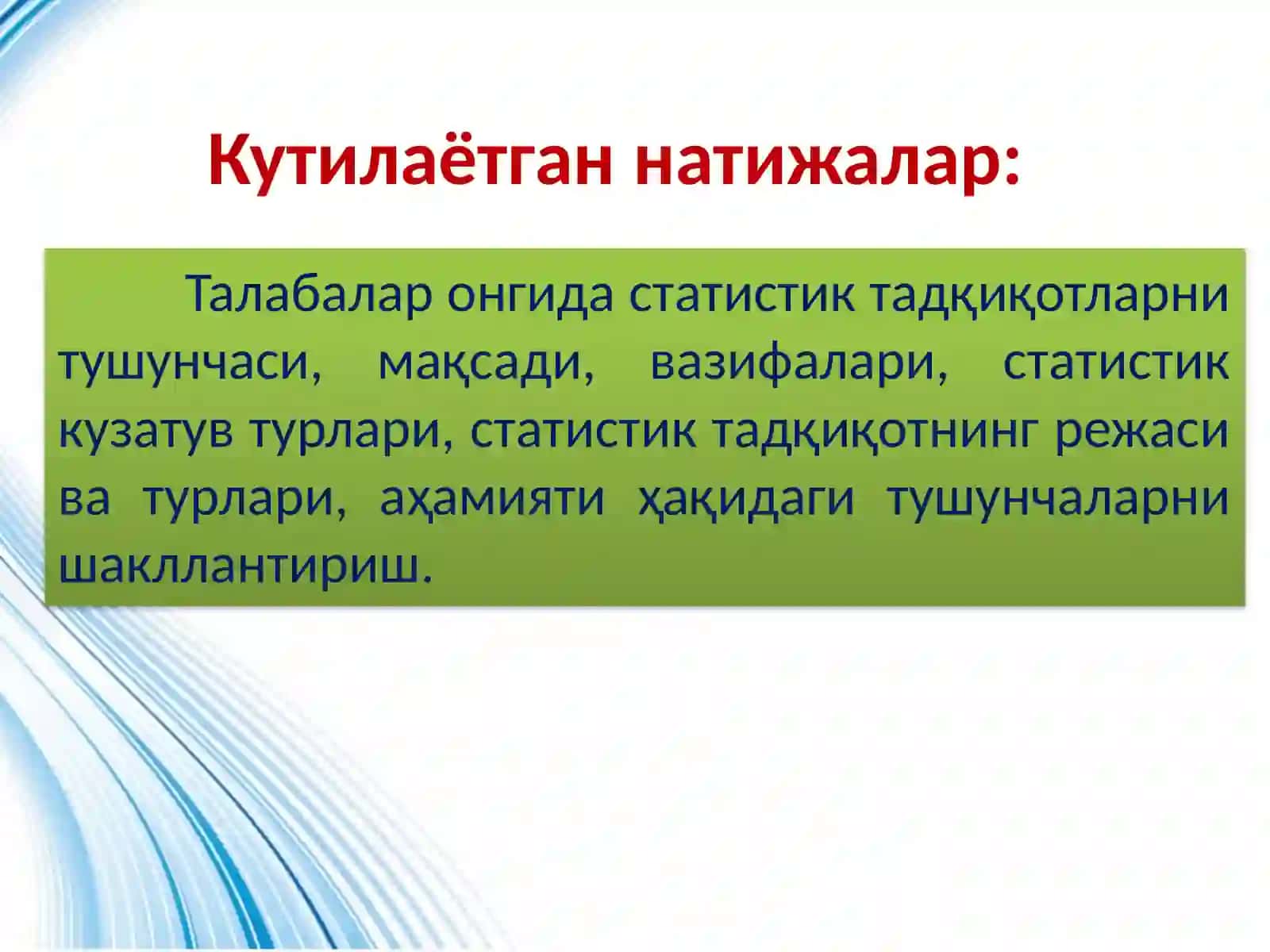 Кутилаётган натижалар:

Талабалар онгида статистик тадқиқотларни тушунчаси, мақсади, вазифалари, статистик кузатув турлари, статистик тадқиқотнинг режаси ва турлари, аҳамияти ҳақидаги тушунчаларни шакллантириш.